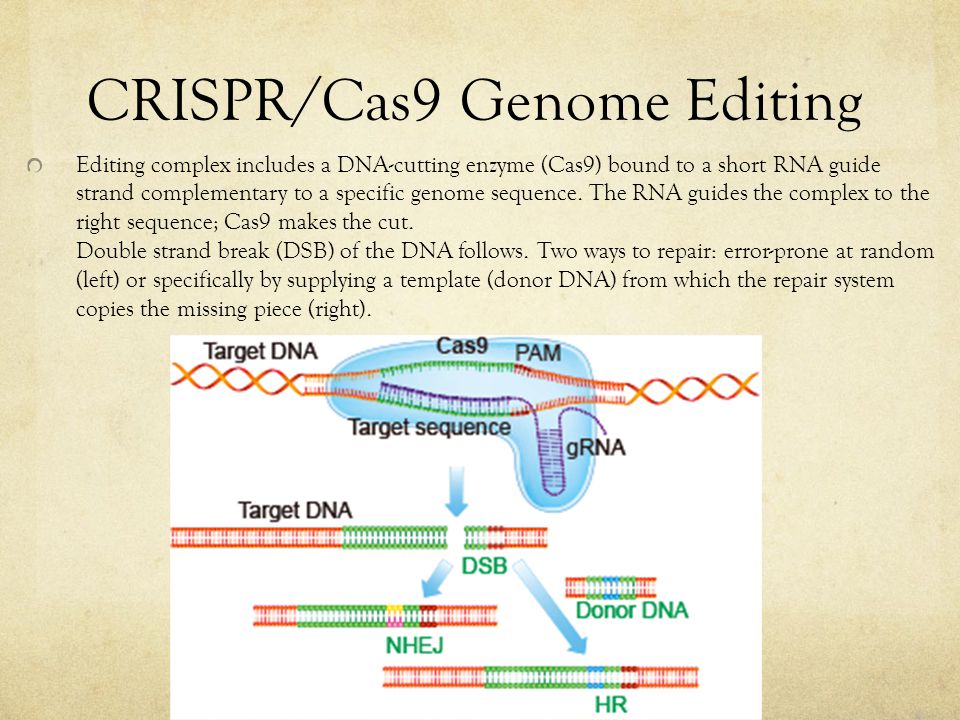 CRISPR/Cas9 Genome Editing

Editing complex includes a DNA-cutting enzyme (Cas9) bound to a short RNA guide strand complementary to a specific genome sequence. The RNA guides the complex to the right sequence; Cas9 makes the cut.
Double strand break (DSB) of the DNA follows. Two ways to repair: error-prone at random (left) or specifically by supplying a template (donor DNA) from which the repair system copies the missing piece (right).

Target DNA
Cas9
PAM
Target sequence
gRNA
Target DNA
DSB
Donor DNA
NHEJ
HR